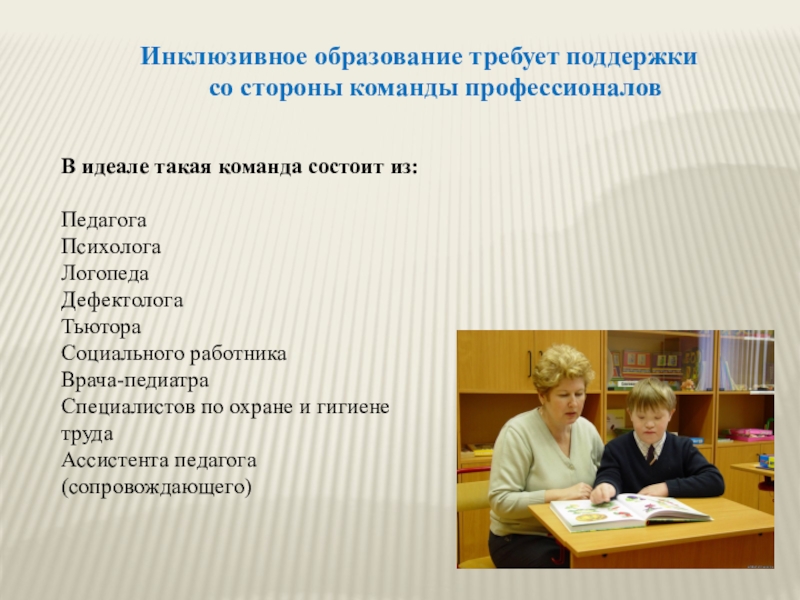 Инклюзивное образование требует поддержки со стороны команды профессионалов

В идеале такая команда состоит из:

Педагога
Психолога
Логопеда
Дефектолога
Тьютора
Социального работника
Врача-педиатра
Специалистов по охране и гигиене труда
Ассистента педагога (сопровождающего)